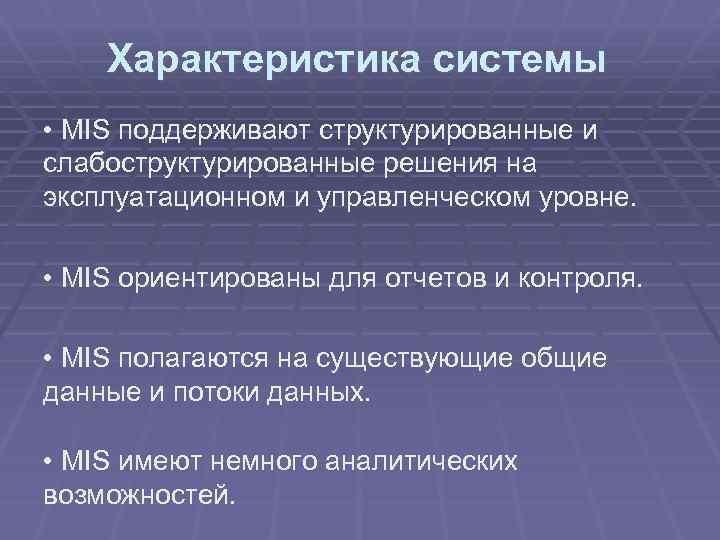 Характеристика системы

• MIS поддерживают структурированные и слабоструктурированные решения на эксплуатационном и управленческом уровне.

• MIS ориентированы для отчетов и контроля.

• MIS полагаются на существующие общие данные и потоки данных.

• MIS имеют немного аналитических возможностей.